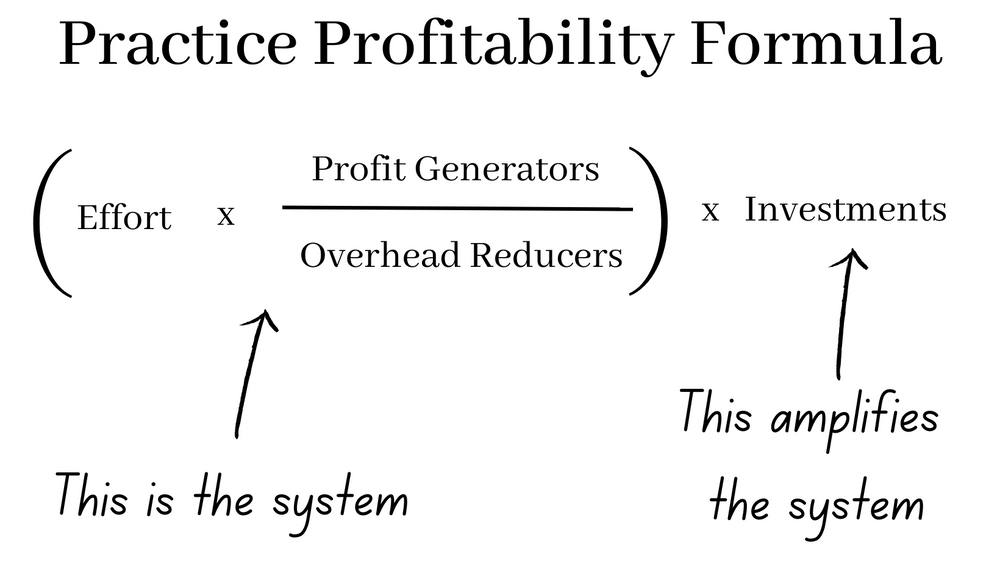 Practice Profitability Formula

$\left( \text{Effort} \times \frac{\text{Profit Generators}}{\text{Overhead Reducers}} \right) \times \text{Investments}$

This is the system

This amplifies the system